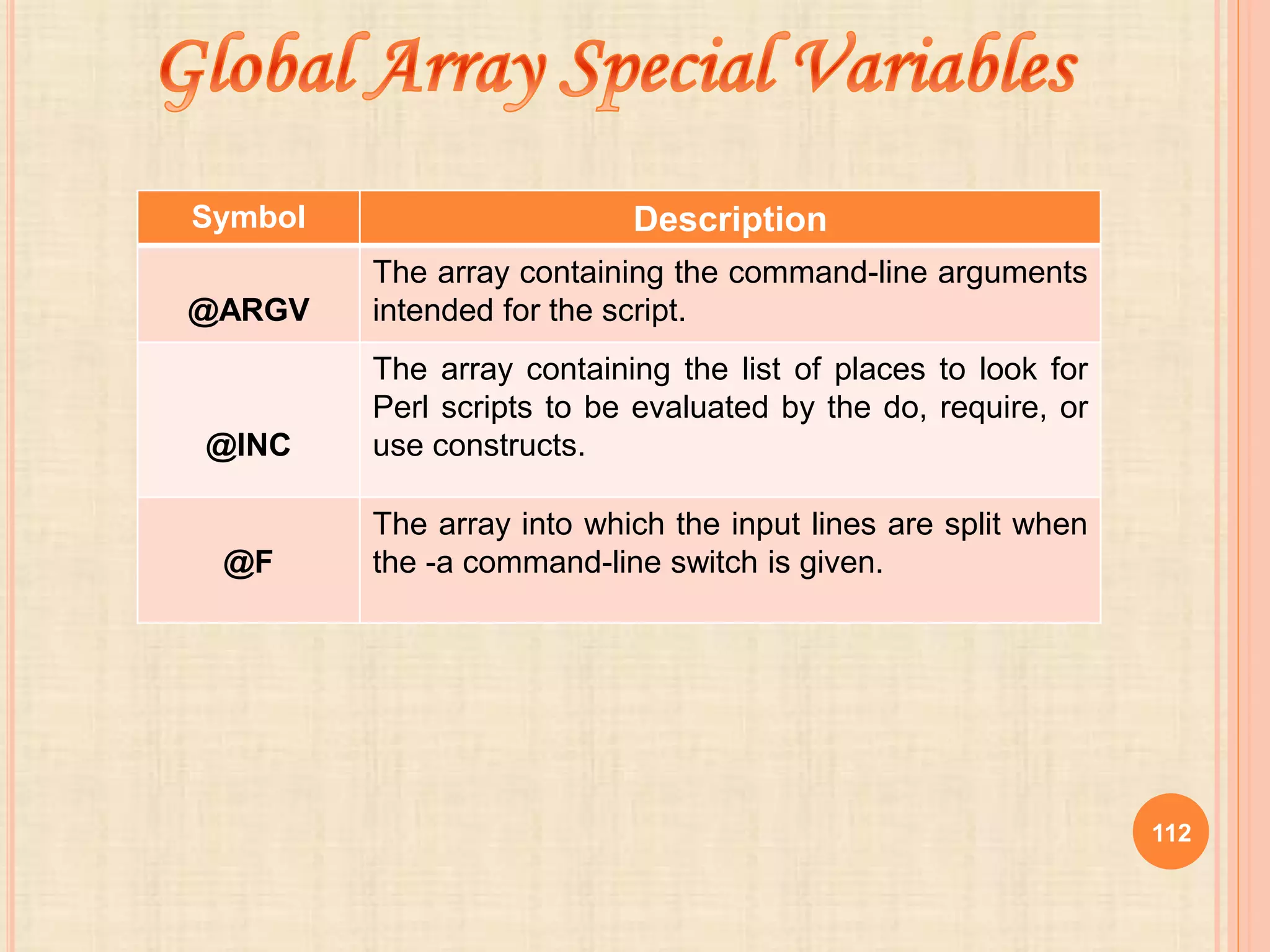 Global Array Special Variables

| Symbol | Description |
|---|---|
| @ARGV | The array containing the command-line arguments intended for the script. |
| @INC | The array containing the list of places to look for Perl scripts to be evaluated by the do, require, or use constructs. |
| @F | The array into which the input lines are split when the -a command-line switch is given. |

112